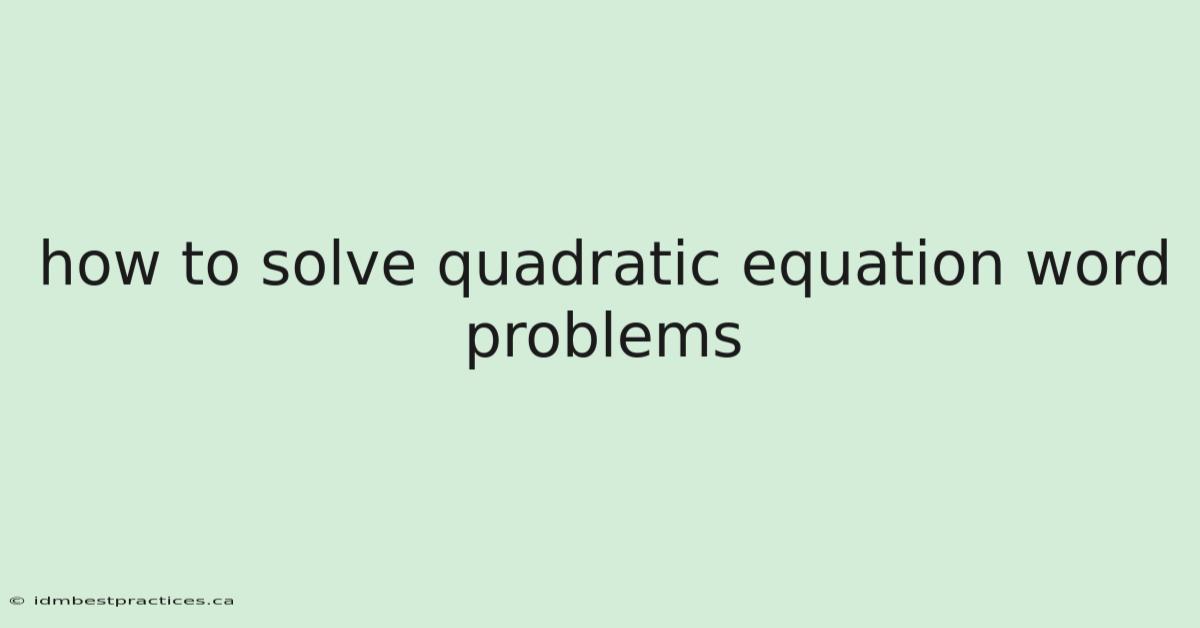 how to solve quadratic equation word problems

© idmbestpractices.ca